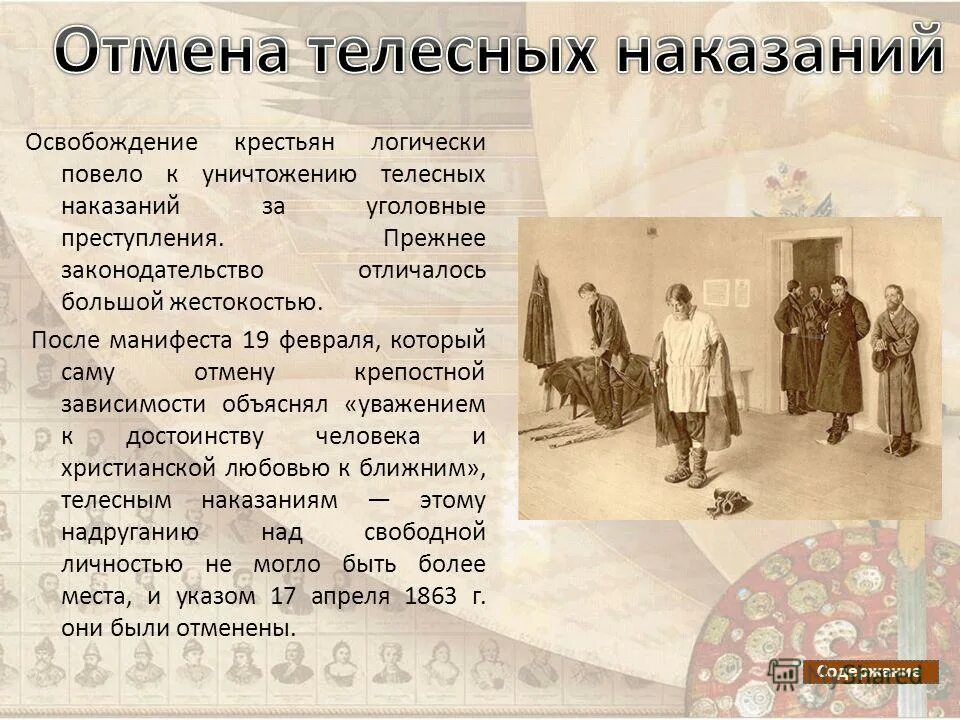 Отмена телесных наказаний

Освобождение крестьян логически повело к уничтожению телесных наказаний за уголовные преступления. Прежнее законодательство отличалось большой жестокостью.

После манифеста 19 февраля, который саму отмену крепостной зависимости объяснял «уважением к достоинству человека и христианской любовью к ближним», телесным наказаниям — этому надруганию над свободной личностью не могло быть более места, и указом 17 апреля 1863 г. они были отменены.

Содержание